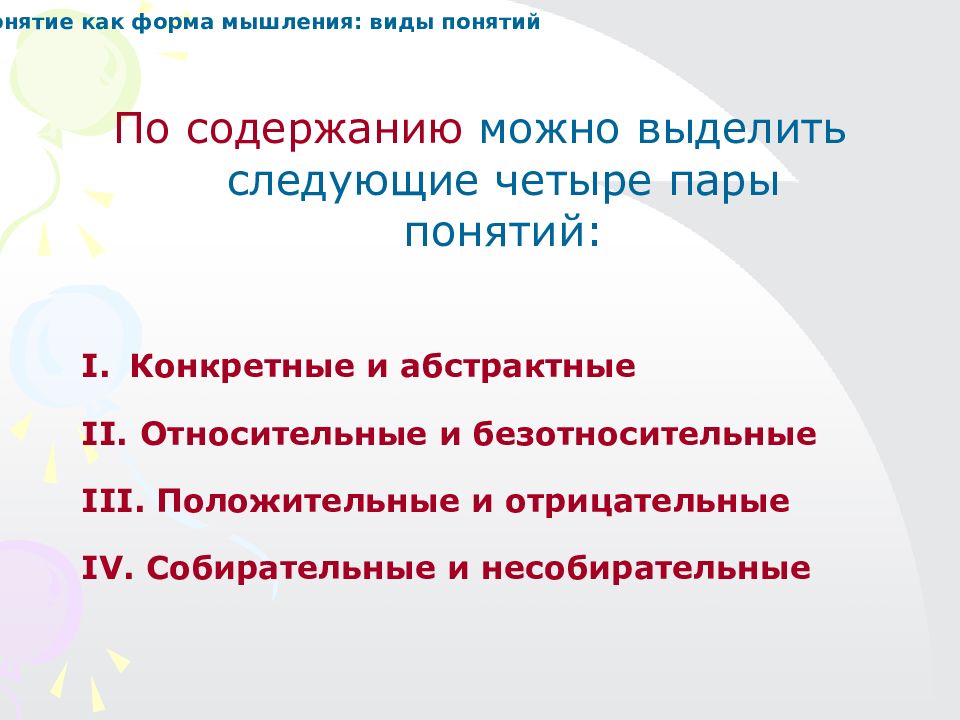 онятие как форма мышления: виды понятий

По содержанию можно выделить следующие четыре пары понятий:

I. Конкретные и абстрактные

II. Относительные и безотносительные

III. Положительные и отрицательные

IV. Собирательные и несобирательные